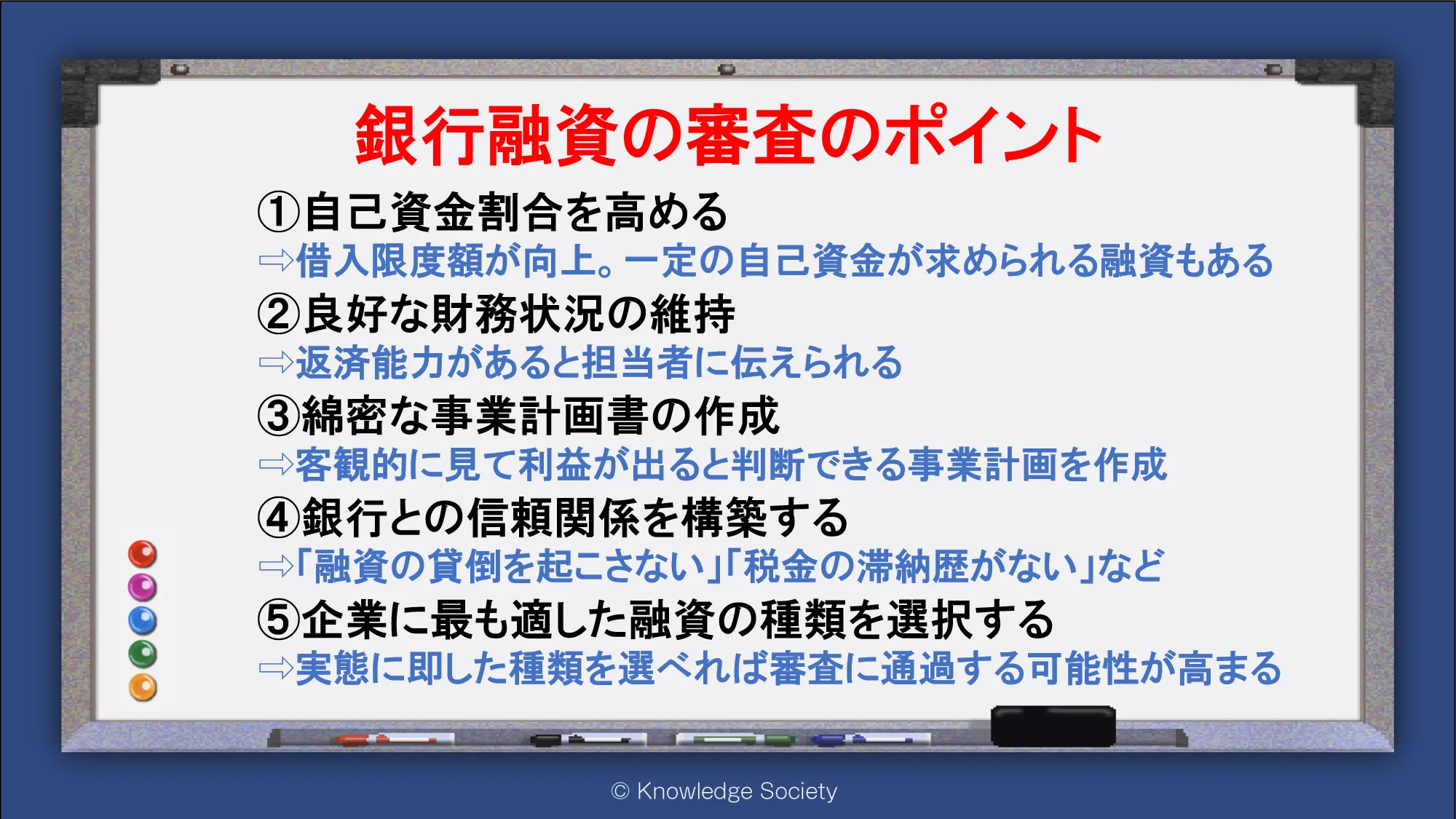 銀行融資の審査のポイント

①自己資金割合を高める
⇨借入限度額が向上。一定の自己資金が求められる融資もある

②良好な財務状況の維持
⇨返済能力があると担当者に伝えられる

③綿密な事業計画書の作成
⇨客観的に見て利益が出ると判断できる事業計画を作成

④銀行との信頼関係を構築する
⇨「融資の貸倒を起こさない」「税金の滞納歴がない」など

⑤企業に最も適した融資の種類を選択する
⇨実態に即した種類を選べれば審査に通過する可能性が高まる

© Knowledge Society